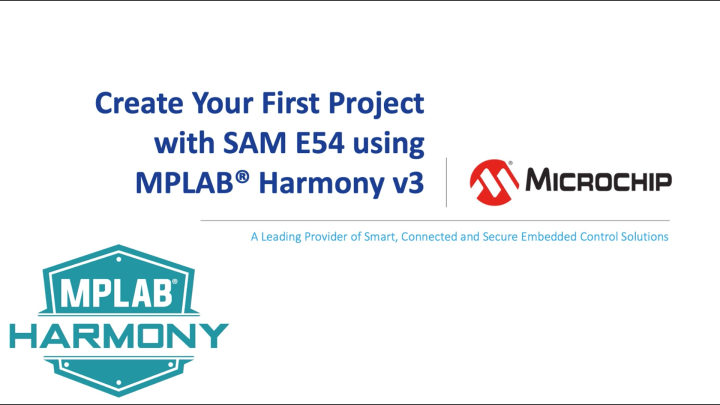 Create Your First Project with SAM E54 using MPLAB® Harmony v3

MICROCHIP

A Leading Provider of Smart, Connected and Secure Embedded Control Solutions

MPLAB®
HARMONY